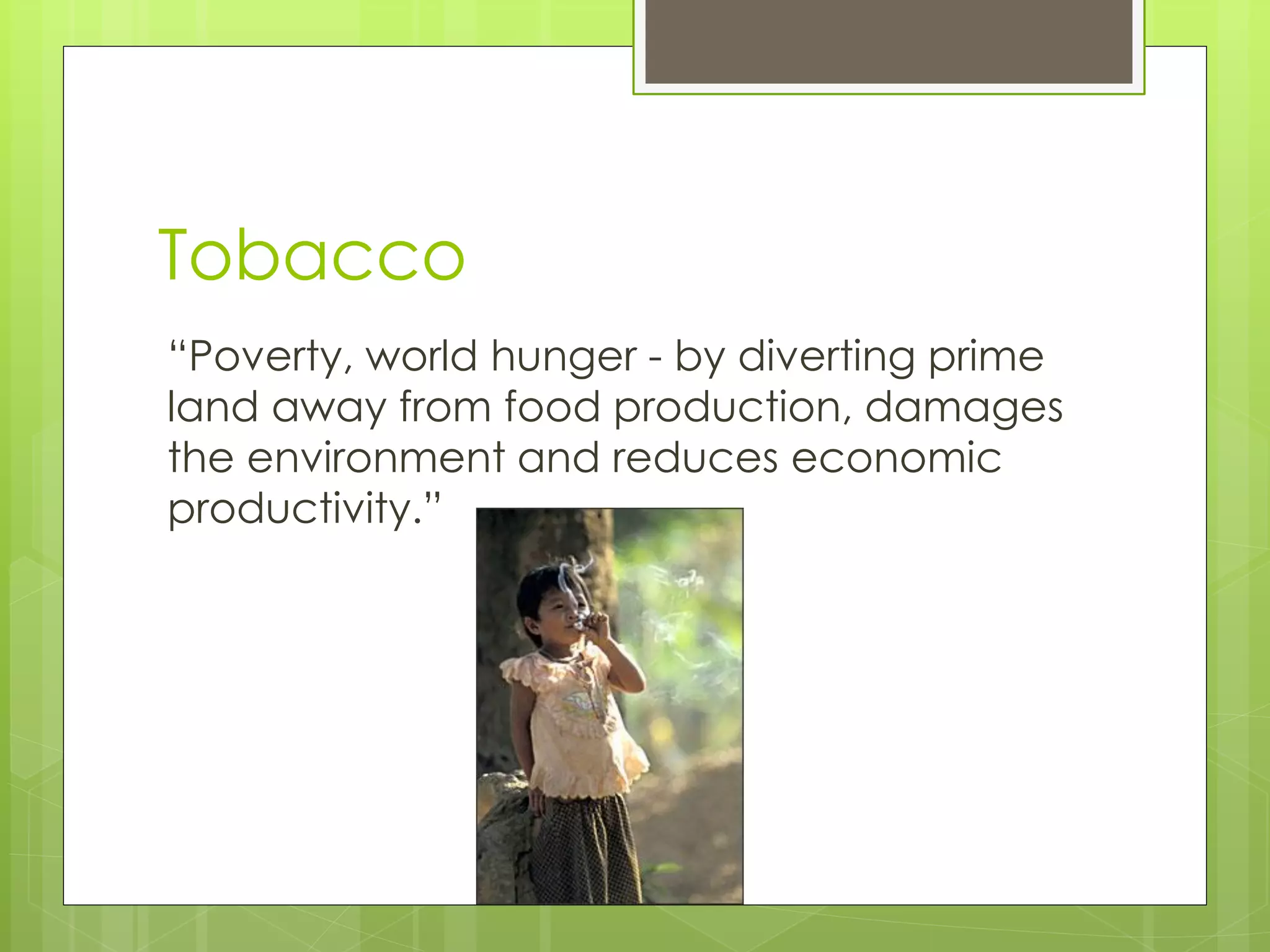 Tobacco

“Poverty, world hunger - by diverting prime land away from food production, damages the environment and reduces economic productivity.”